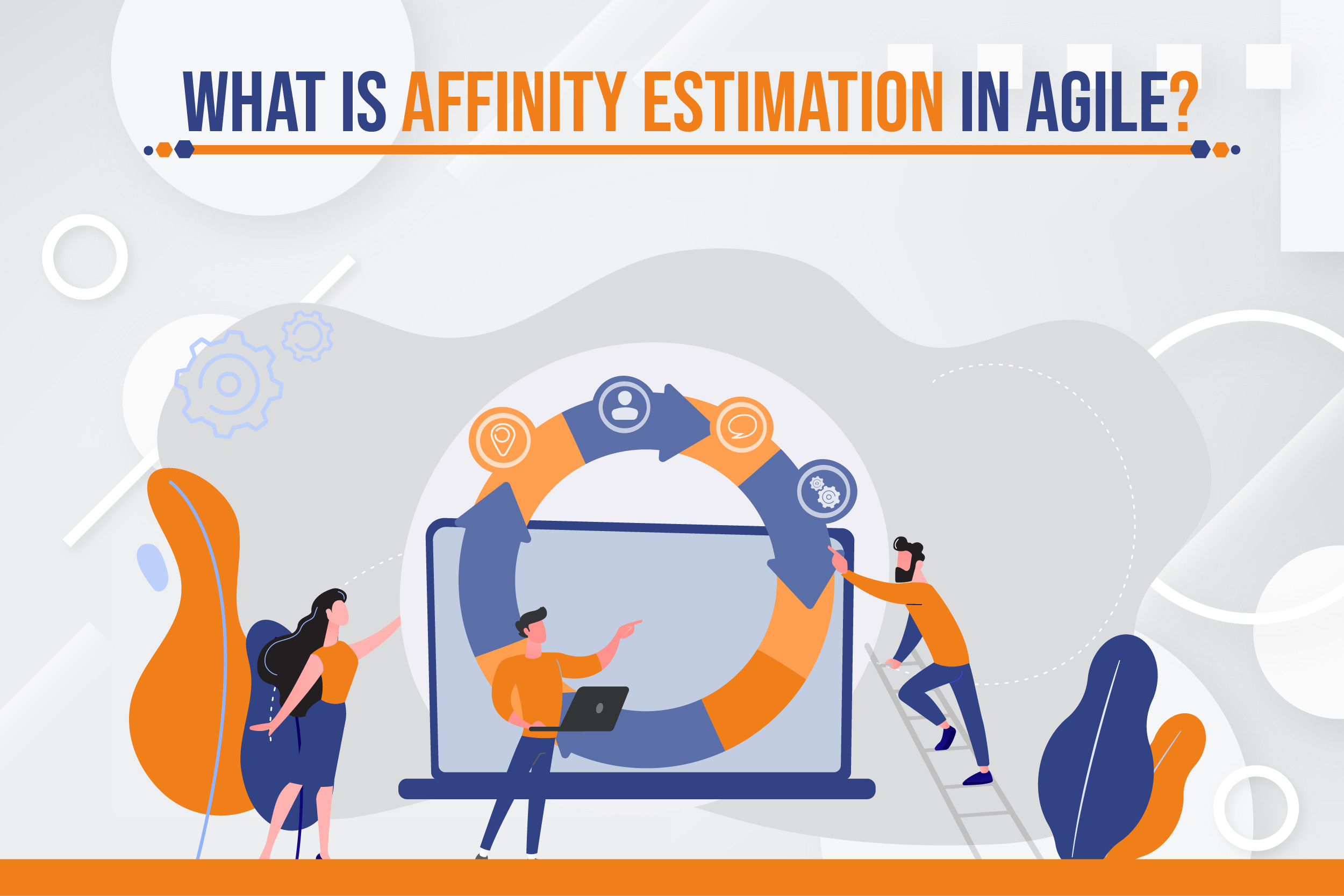 WHAT IS AFFINITY ESTIMATION IN AGILE?